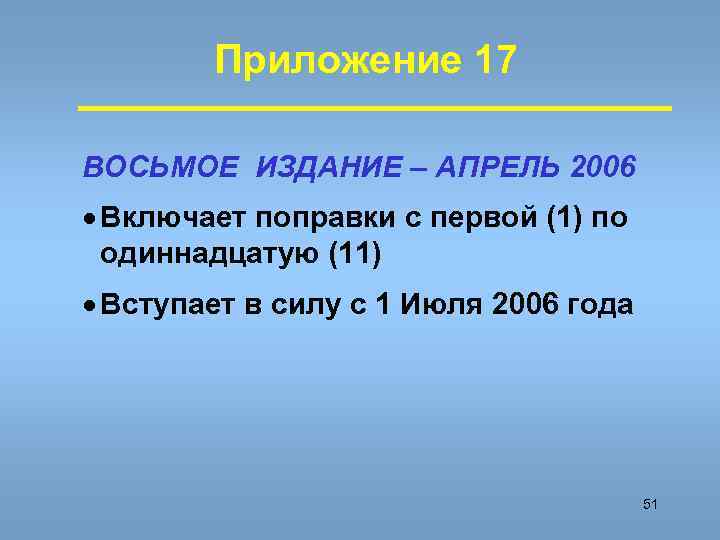 Приложение 17

ВОСЬМОЕ ИЗДАНИЕ – АПРЕЛЬ 2006

• Включает поправки с первой (1) по одиннадцатую (11)

• Вступает в силу с 1 Июля 2006 года

51